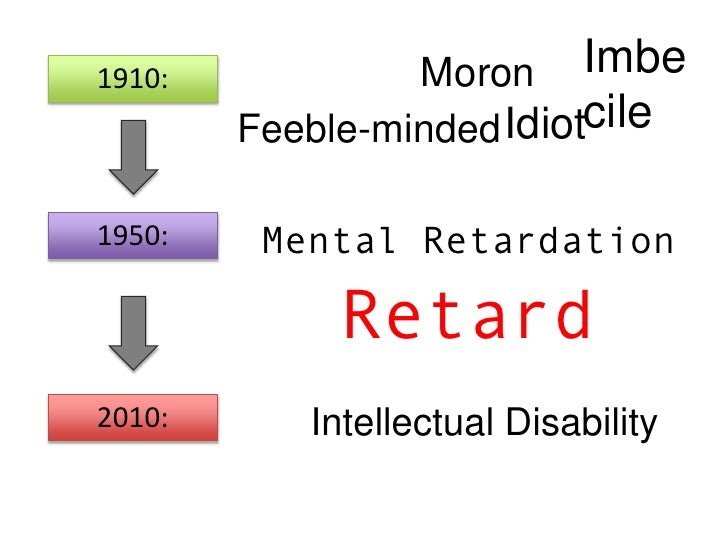 1910:

Moron

Imbe cile

Feeble-minded Idiot

1950:

Mental Retardation

Retard

2010:

Intellectual Disability